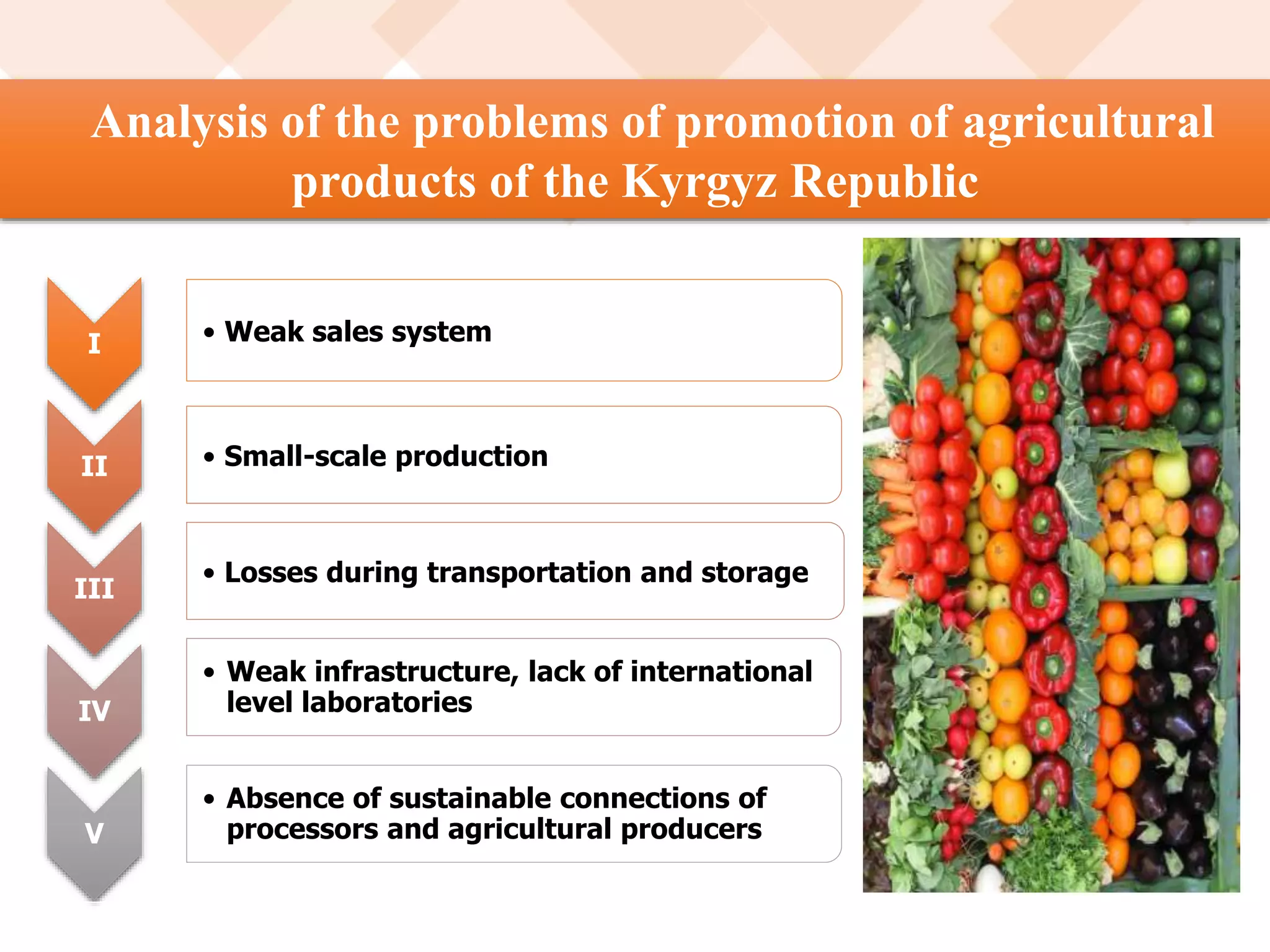 Analysis of the problems of promotion of agricultural products of the Kyrgyz Republic

I

• Weak sales system

II

• Small-scale production

III

• Losses during transportation and storage

IV

• Weak infrastructure, lack of international level laboratories

V

• Absence of sustainable connections of processors and agricultural producers